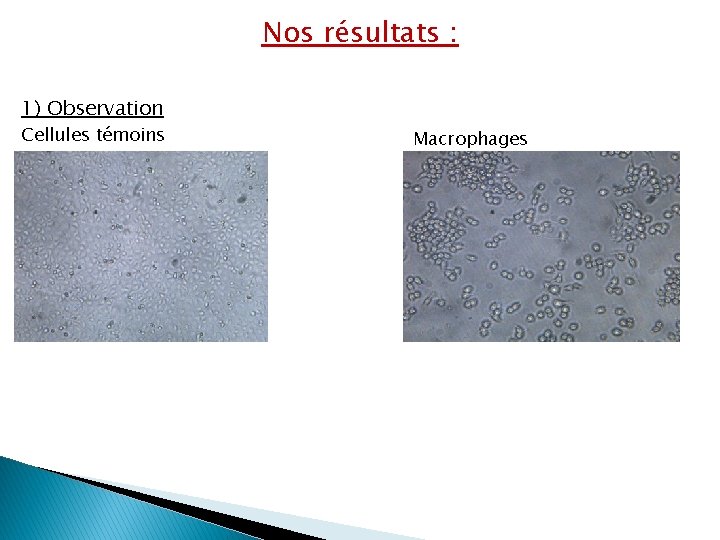 Nos résultats :

1) Observation
Cellules témoins

Macrophages